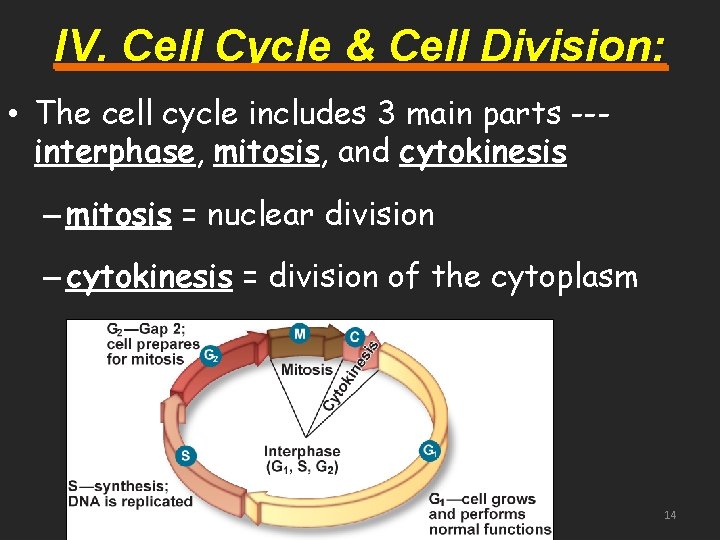 IV. Cell Cycle & Cell Division:

• The cell cycle includes 3 main parts --- interphase, mitosis, and cytokinesis

– mitosis = nuclear division

– cytokinesis = division of the cytoplasm

$G_2$—Gap 2; cell prepares for mitosis

$G_2$

M

C

Mitosis

Cytokinesis

S

Interphase ($G_1$, S, $G_2$)

$G_1$

S—synthesis; DNA is replicated

$G_1$—cell grows and performs normal functions

14